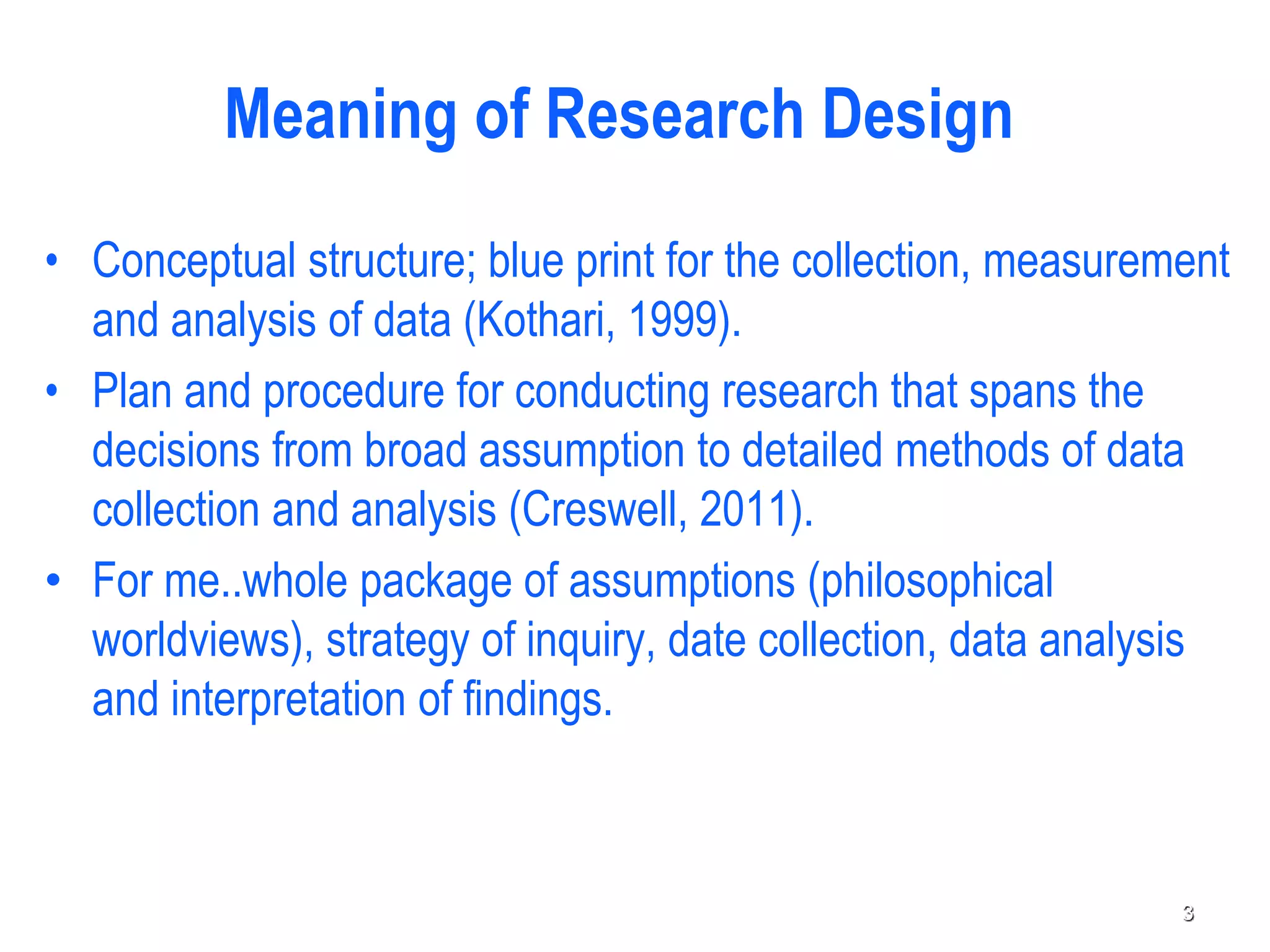 Meaning of Research Design

• Conceptual structure; blue print for the collection, measurement and analysis of data (Kothari, 1999).
• Plan and procedure for conducting research that spans the decisions from broad assumption to detailed methods of data collection and analysis (Creswell, 2011).
• For me..whole package of assumptions (philosophical worldviews), strategy of inquiry, date collection, data analysis and interpretation of findings.

3